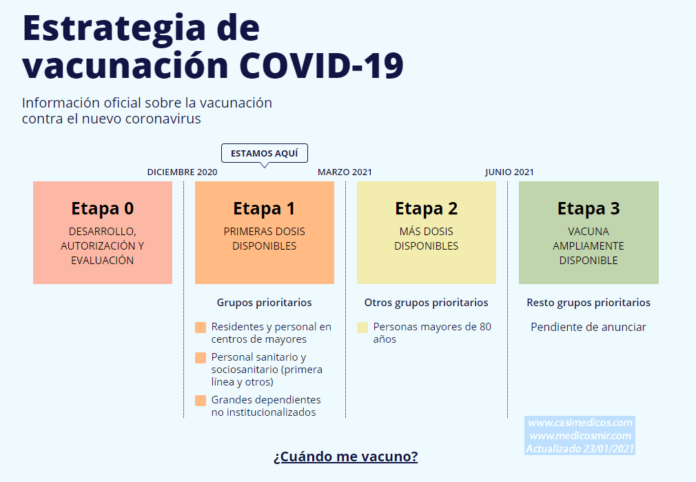 Estrategia de vacunación COVID-19

Información oficial sobre la vacunación contra el nuevo coronavirus

ESTAMOS AQUÍ

DICIEMBRE 2020

MARZO 2021

JUNIO 2021

Etapa 0
DESARROLLO, AUTORIZACIÓN Y EVALUACIÓN

Etapa 1
PRIMERAS DOSIS DISPONIBLES

Grupos prioritarios

Residentes y personal en centros de mayores

Personal sanitario y sociosanitario (primera línea y otros)

Grandes dependientes no institucionalizados

Etapa 2
MÁS DOSIS DISPONIBLES

Otros grupos prioritarios

Personas mayores de 80 años

Etapa 3
VACUNA AMPLIAMENTE DISPONIBLE

Resto grupos prioritarios

Pendiente de anunciar

www.casimedicos.com
www.medicosmir.com
Actualizado 23/01/2021

¿Cuándo me vacuno?